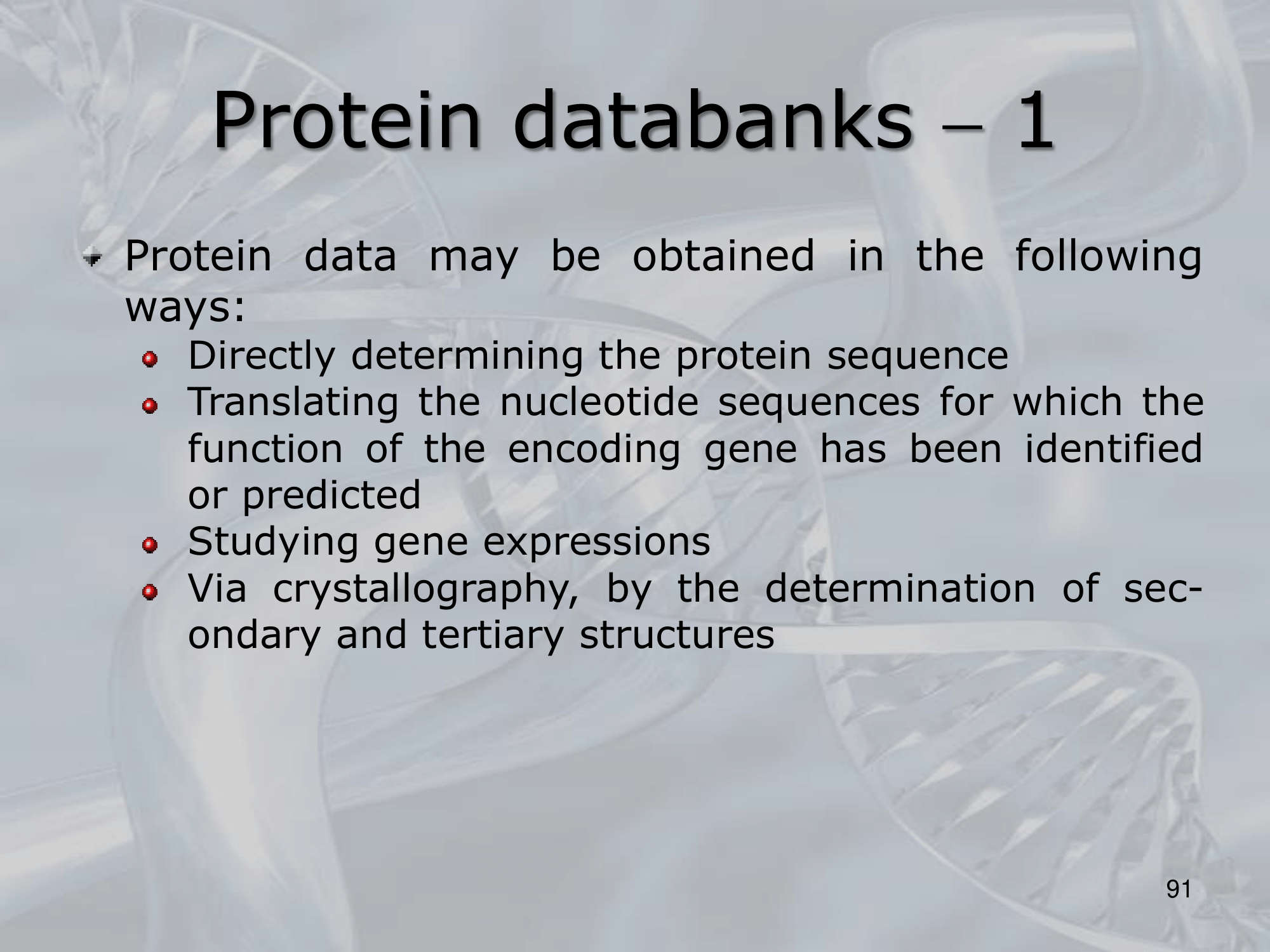 Protein databanks – 1

Protein data may be obtained in the following ways:

Directly determining the protein sequence

Translating the nucleotide sequences for which the function of the encoding gene has been identified or predicted

Studying gene expressions

Via crystallography, by the determination of secondary and tertiary structures

91